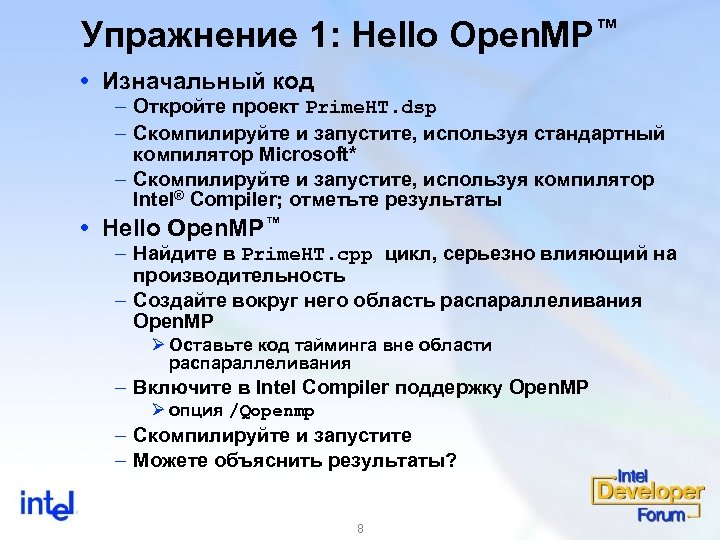 Упражнение 1: Hello OpenMP™

• Изначальный код
– Откройте проект PrimeHT.dsp
– Скомпилируйте и запустите, используя стандартный компилятор Microsoft*
– Скомпилируйте и запустите, используя компилятор Intel® Compiler; отметьте результаты

• Hello OpenMP™
– Найдите в PrimeHT.cpp цикл, серьезно влияющий на производительность
– Создайте вокруг него область распараллеливания OpenMP
➢ Оставьте код тайминга вне области распараллеливания
– Включите в Intel Compiler поддержку OpenMP
➢ опция /Qopenmp
– Скомпилируйте и запустите
– Можете объяснить результаты?

intel

8

Intel Developer Forum